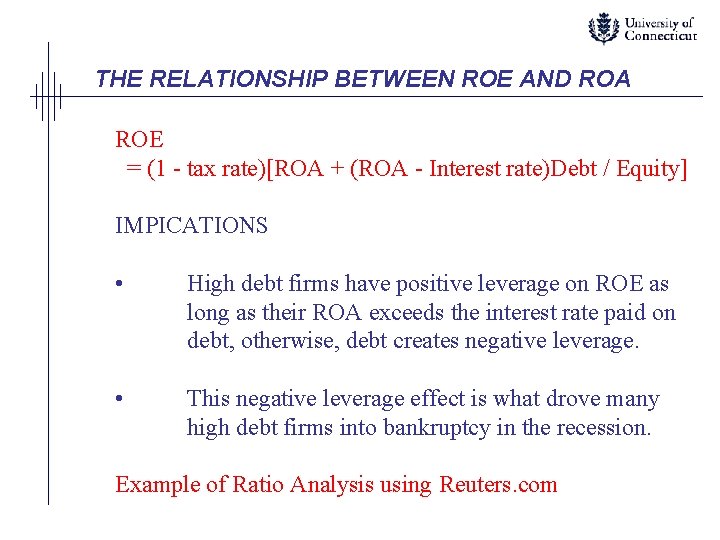 University of Connecticut

THE RELATIONSHIP BETWEEN ROE AND ROA

ROE
= (1 - tax rate)[ROA + (ROA - Interest rate)Debt / Equity]

IMPICATIONS

• High debt firms have positive leverage on ROE as long as their ROA exceeds the interest rate paid on debt, otherwise, debt creates negative leverage.

• This negative leverage effect is what drove many high debt firms into bankruptcy in the recession.

Example of Ratio Analysis using Reuters.com